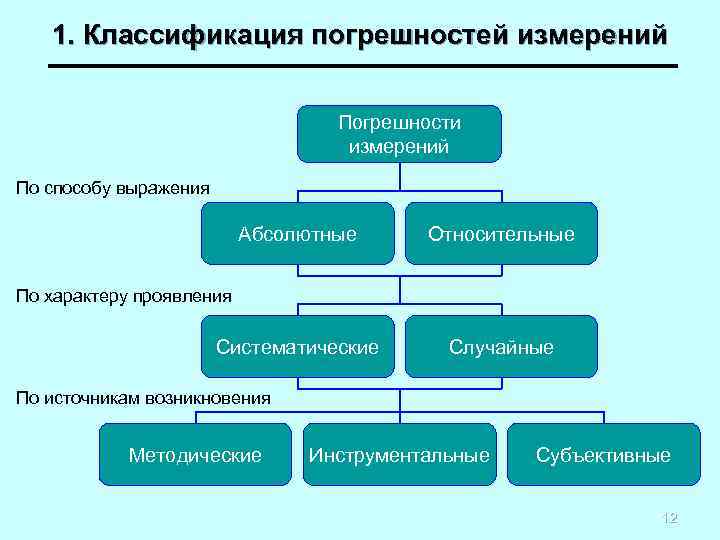 1. Классификация погрешностей измерений

Погрешности измерений

По способу выражения

Абсолютные

Относительные

По характеру проявления

Систематические

Случайные

По источникам возникновения

Методические

Инструментальные

Субъективные

12